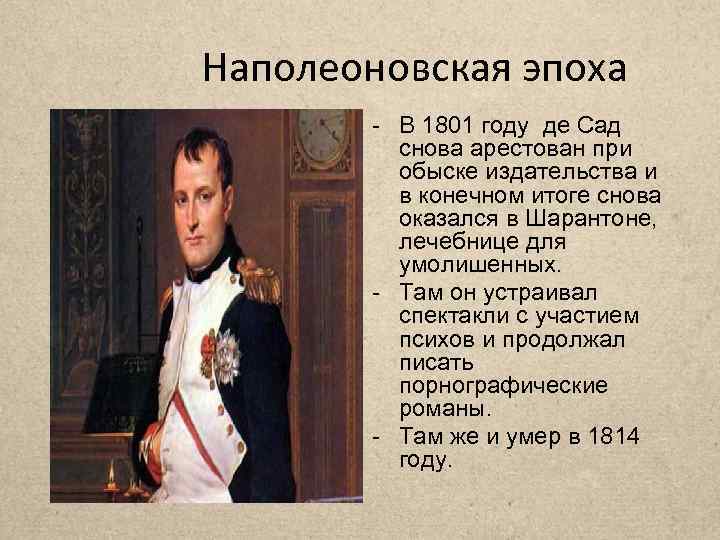 Наполеоновская эпоха

- В 1801 году де Сад снова арестован при обыске издательства и в конечном итоге снова оказался в Шарантоне, лечебнице для умолишенных.
- Там он устраивал спектакли с участием психов и продолжал писать порнографические романы.
- Там же и умер в 1814 году.